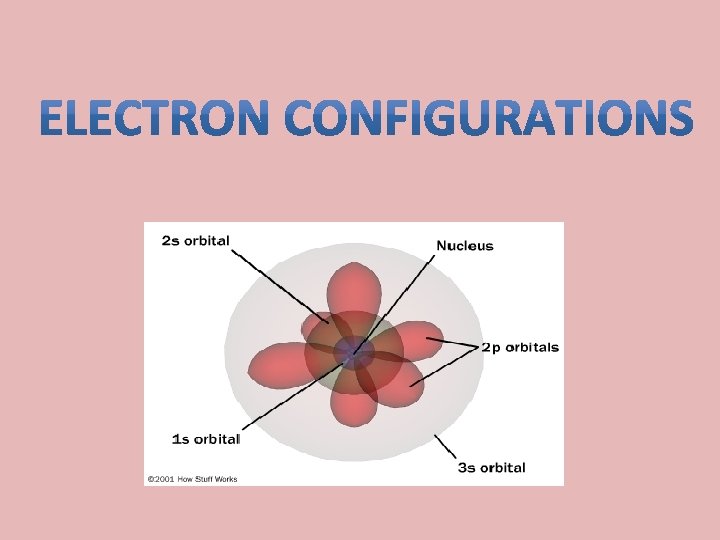 ELECTRON CONFIGURATIONS

2s orbital

Nucleus

2p orbitals

1s orbital

3s orbital

©2001 How Stuff Works